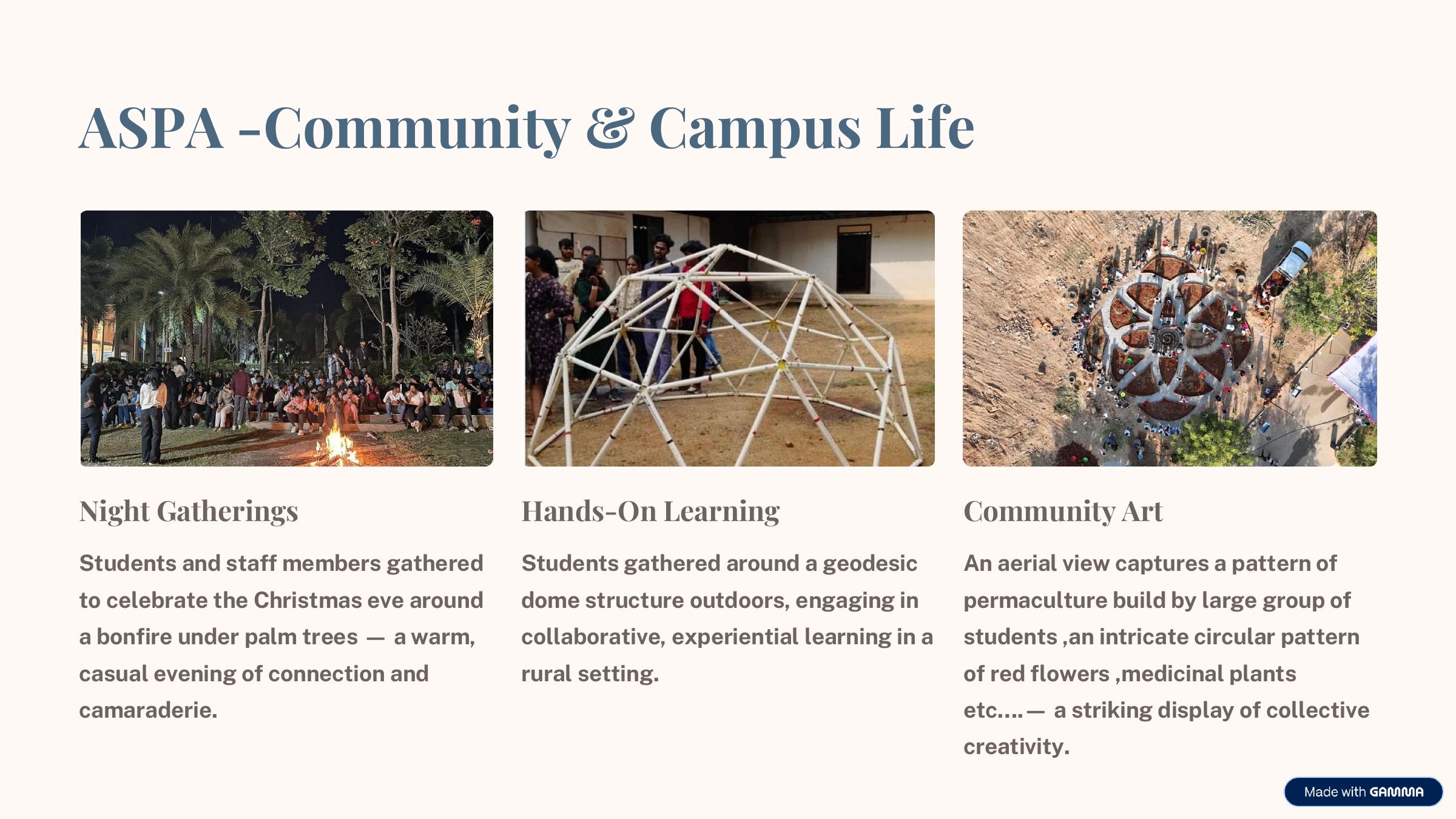 ASPA -Community & Campus Life

Night Gatherings

Students and staff members gathered to celebrate the Christmas eve around a bonfire under palm trees — a warm, casual evening of connection and camaraderie.

Hands-On Learning

Students gathered around a geodesic dome structure outdoors, engaging in collaborative, experiential learning in a rural setting.

Community Art

An aerial view captures a pattern of permaculture build by large group of students ,an intricate circular pattern of red flowers ,medicinal plants etc....— a striking display of collective creativity.

Made with GAMMA